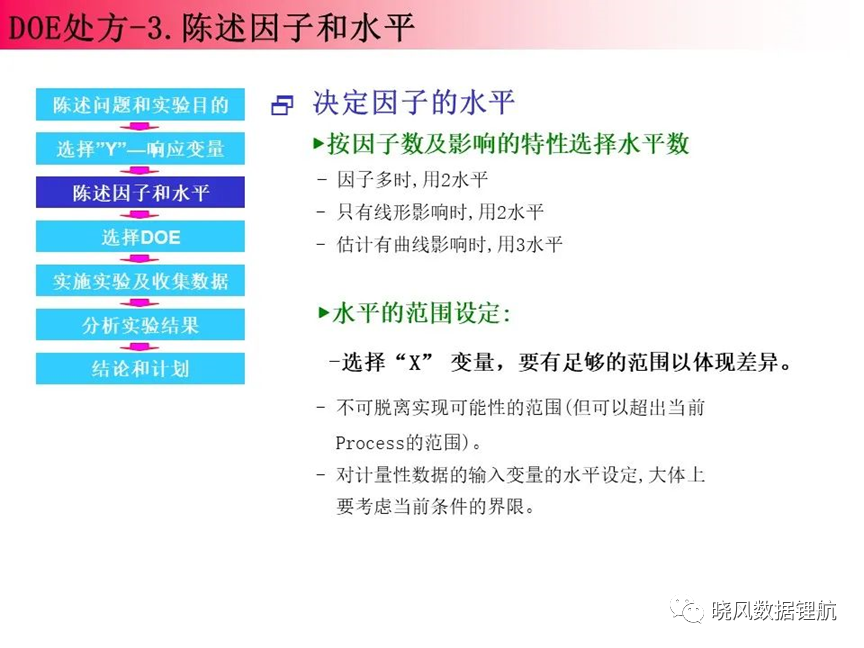 DOE处方-3.陈述因子和水平

陈述问题和实验目的

选择"Y"—响应变量

陈述因子和水平

选择DOE

实施实验及收集数据

分析实验结果

结论和计划

决定因子的水平

▶按因子数及影响的特性选择水平数

- 因子多时,用2水平

- 只有线形影响时,用2水平

- 估计有曲线影响时,用3水平

▶水平的范围设定:

-选择“X” 变量，要有足够的范围以体现差异。

- 不可脱离实现可能性的范围(但可以超出当前Process的范围)。

- 对计量性数据的输入变量的水平设定,大体上要考虑当前条件的界限。

晓风数据锂航